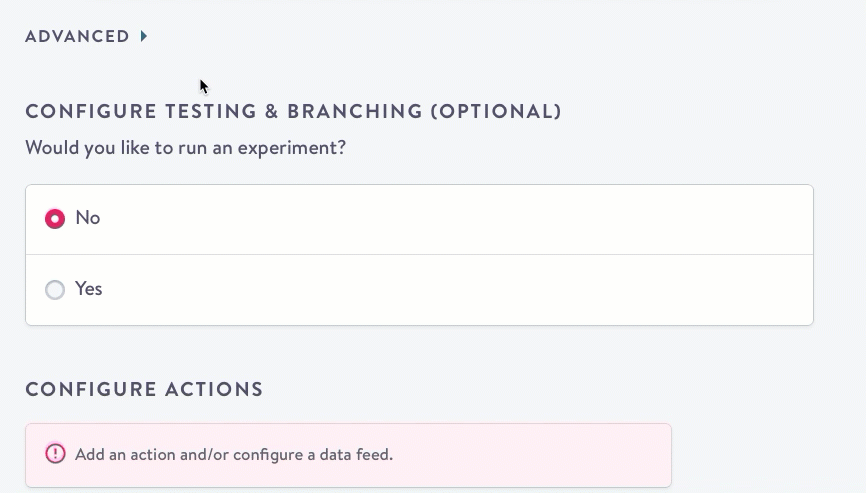 ADVANCED

CONFIGURE TESTING & BRANCHING (OPTIONAL)

Would you like to run an experiment?

No

Yes

CONFIGURE ACTIONS

Add an action and/or configure a data feed.